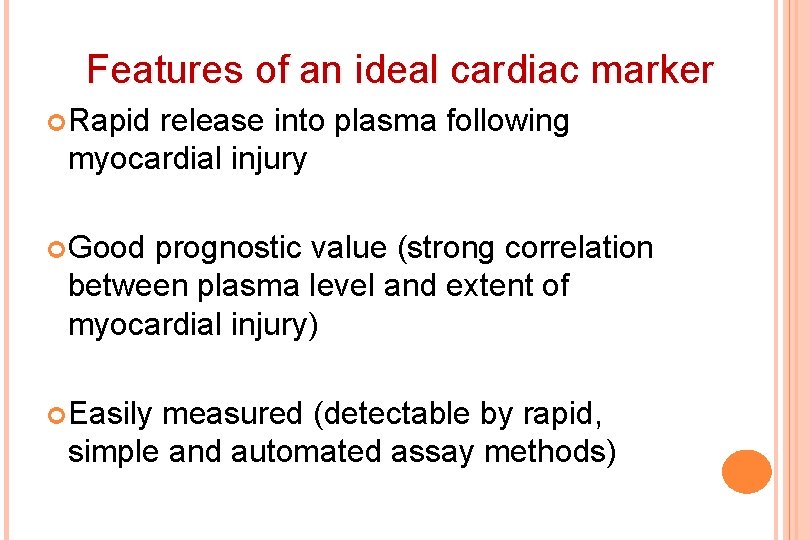 Features of an ideal cardiac marker

Rapid release into plasma following myocardial injury

Good prognostic value (strong correlation between plasma level and extent of myocardial injury)

Easily measured (detectable by rapid, simple and automated assay methods)